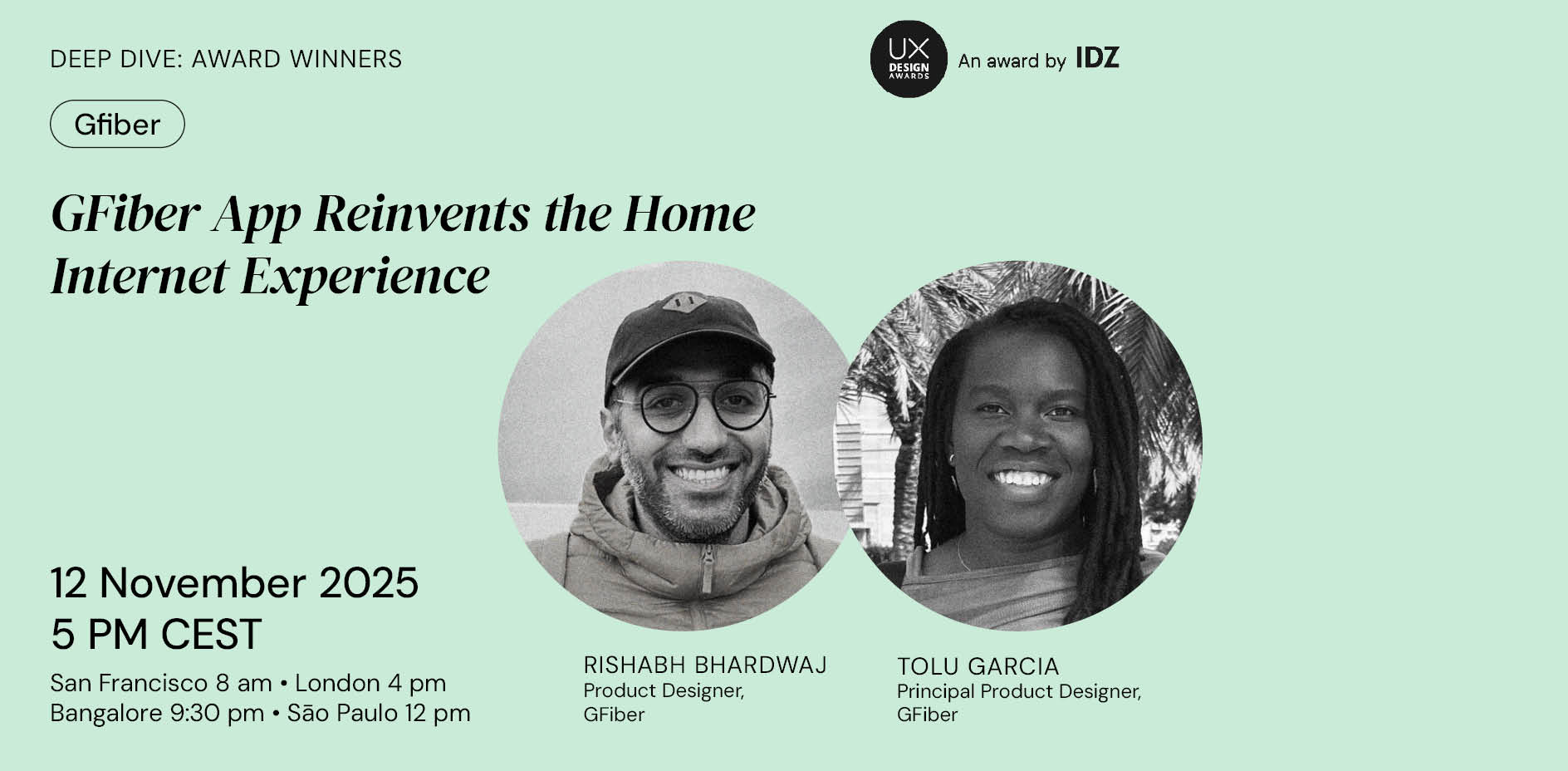 DEEP DIVE: AWARD WINNERS

UX DESIGN AWARDS

An award by IDZ

Gfiber

GFiber App Reinvents the Home Internet Experience

12 November 2025
5 PM CEST

San Francisco 8 am • London 4 pm
Bangalore 9:30 pm • São Paulo 12 pm

RISHABH BHARDWAJ
Product Designer, GFiber

TOLU GARCIA
Principal Product Designer, GFiber